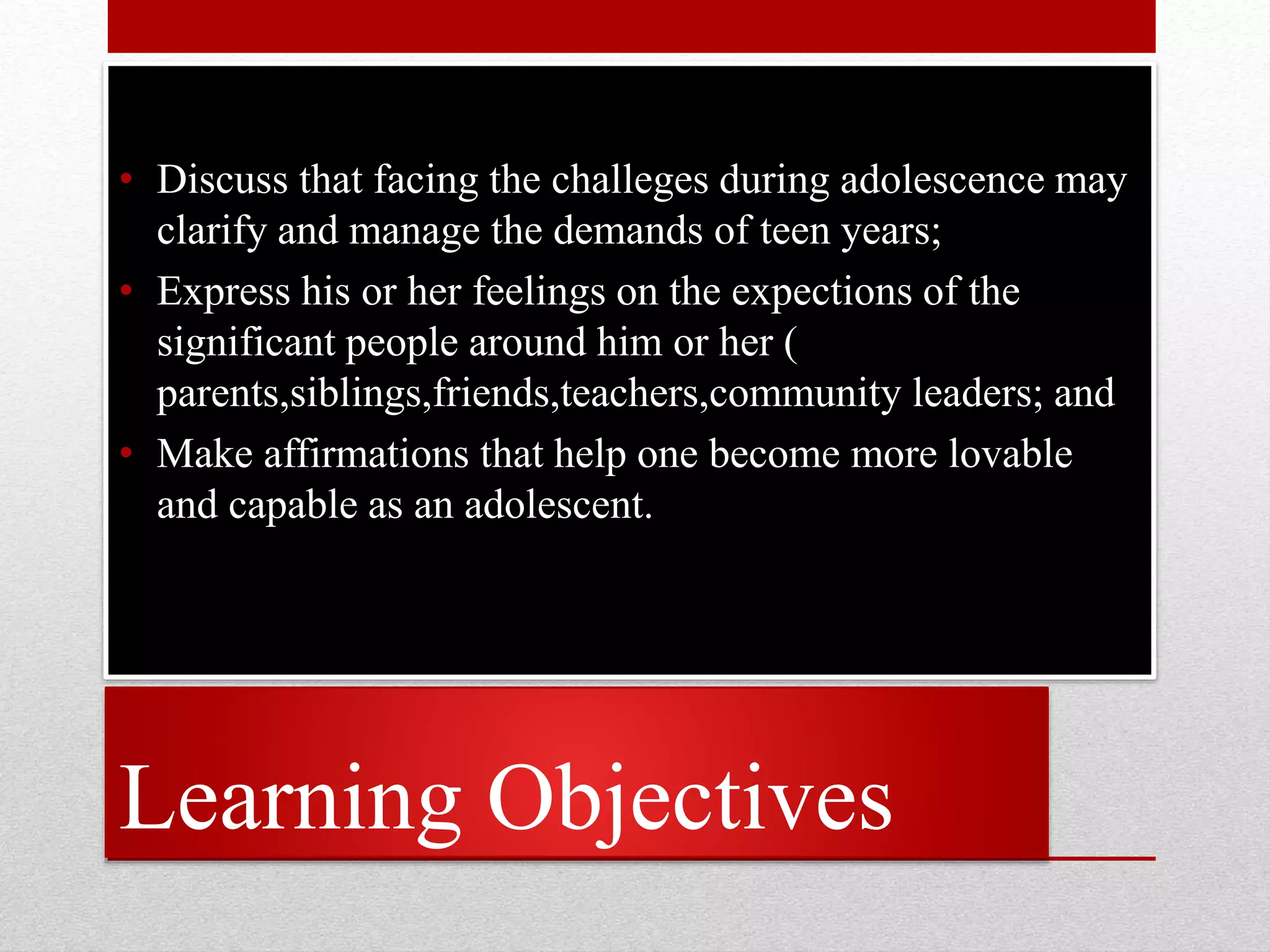 • Discuss that facing the challeges during adolescence may clarify and manage the demands of teen years;
• Express his or her feelings on the expections of the significant people around him or her ( parents,siblings,friends,teachers,community leaders; and
• Make affirmations that help one become more lovable and capable as an adolescent.

Learning Objectives